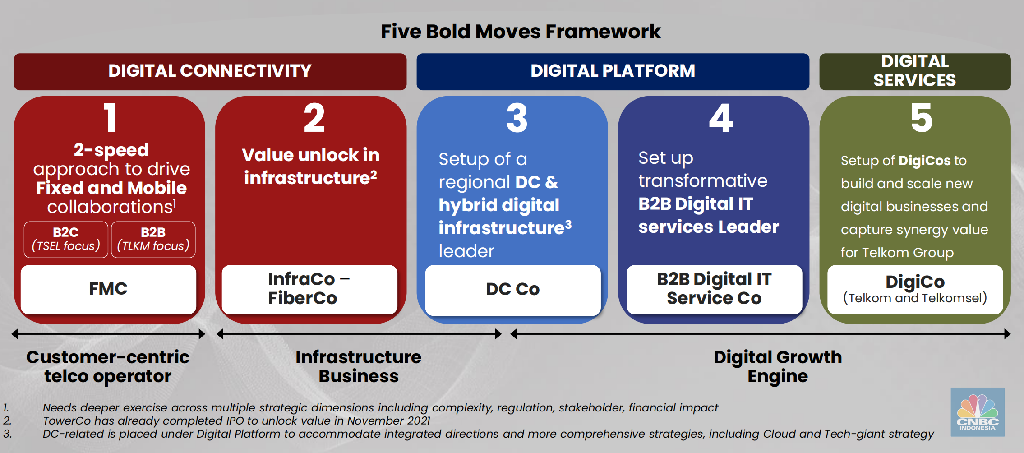 Five Bold Moves Framework

DIGITAL CONNECTIVITY

DIGITAL PLATFORM

DIGITAL SERVICES

1

2-speed approach to drive Fixed and Mobile collaborations$^1$

B2C (TSEL focus)

B2B (TLKM focus)

FMC

2

Value unlock in infrastructure$^2$

InfraCo – FiberCo

3

Setup of a regional DC & hybrid digital infrastructure$^3$ leader

DC Co

4

Set up transformative B2B Digital IT services Leader

B2B Digital IT Service Co

5

Setup of DigiCos to build and scale new digital businesses and capture synergy value for Telkom Group

DigiCo (Telkom and Telkomsel)

Customer-centric telco operator

Infrastructure Business

Digital Growth Engine

1. Needs deeper exercise across multiple strategic dimensions including complexity, regulation, stakeholder, financial impact
2. TowerCo has already completed IPO to unlock value in November 2021
3. DC-related is placed under Digital Platform to accommodate integrated directions and more comprehensive strategies, including Cloud and Tech-giant strategy

CNBC INDONESIA